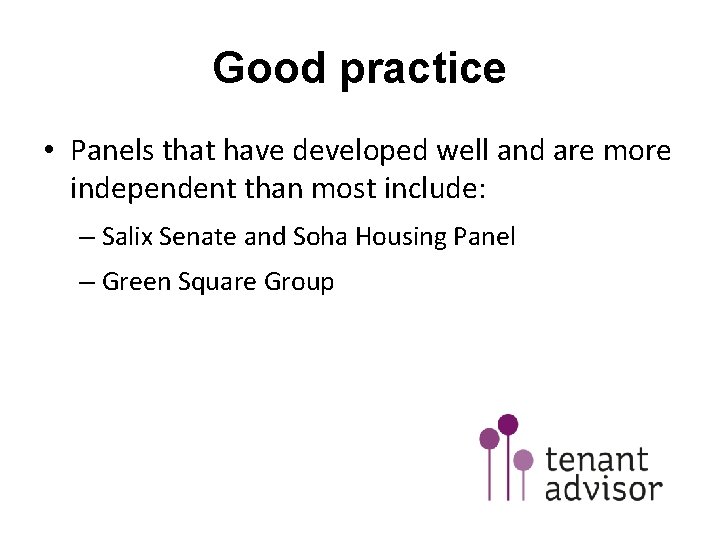 Good practice

• Panels that have developed well and are more independent than most include:

– Salix Senate and Soha Housing Panel

– Green Square Group

tenant advisor